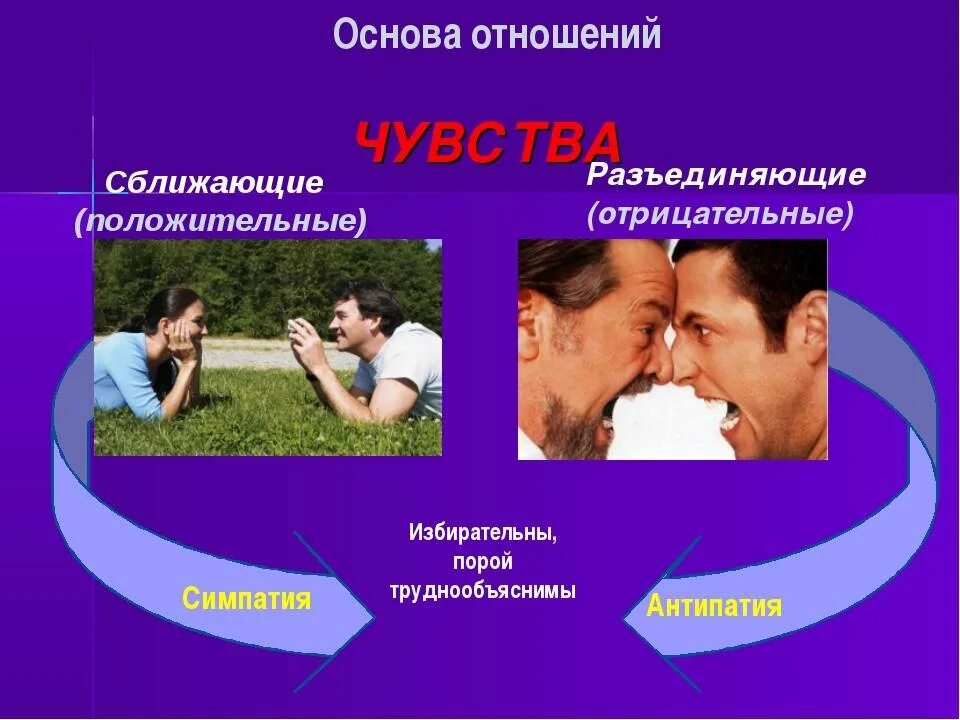 Основа отношений

ЧУВСТВА

Сближающие
(положительные)

Разъединяющие
(отрицательные)

Симпатия

Избирательны,
порой
труднообъяснимы

Антипатия